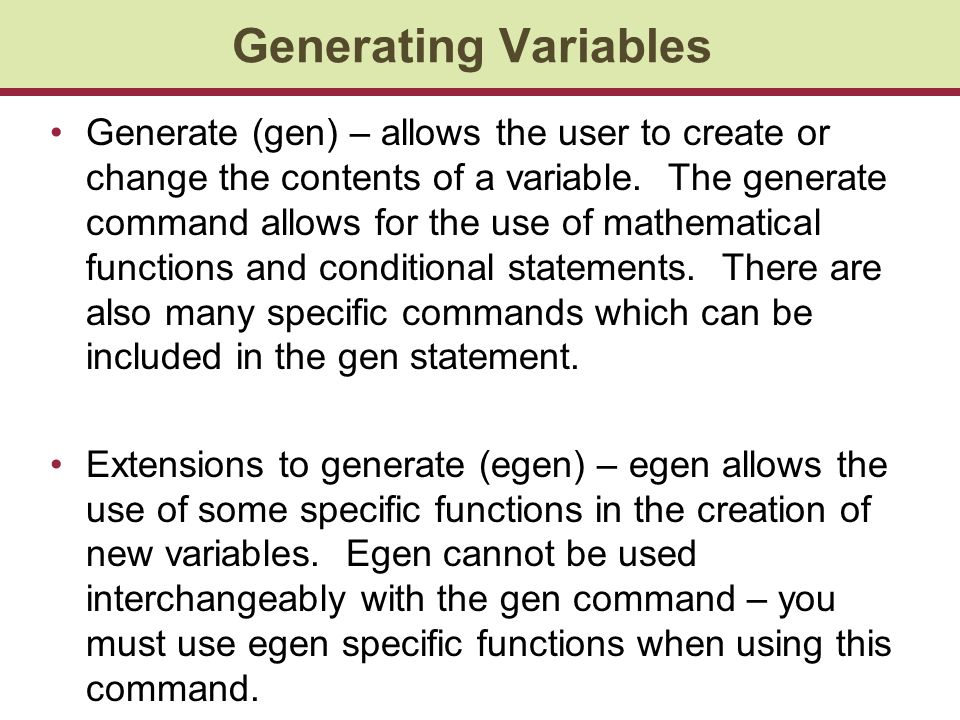 Generating Variables

• Generate (gen) – allows the user to create or change the contents of a variable. The generate command allows for the use of mathematical functions and conditional statements. There are also many specific commands which can be included in the gen statement.

• Extensions to generate (egen) – egen allows the use of some specific functions in the creation of new variables. Egen cannot be used interchangeably with the gen command – you must use egen specific functions when using this command.